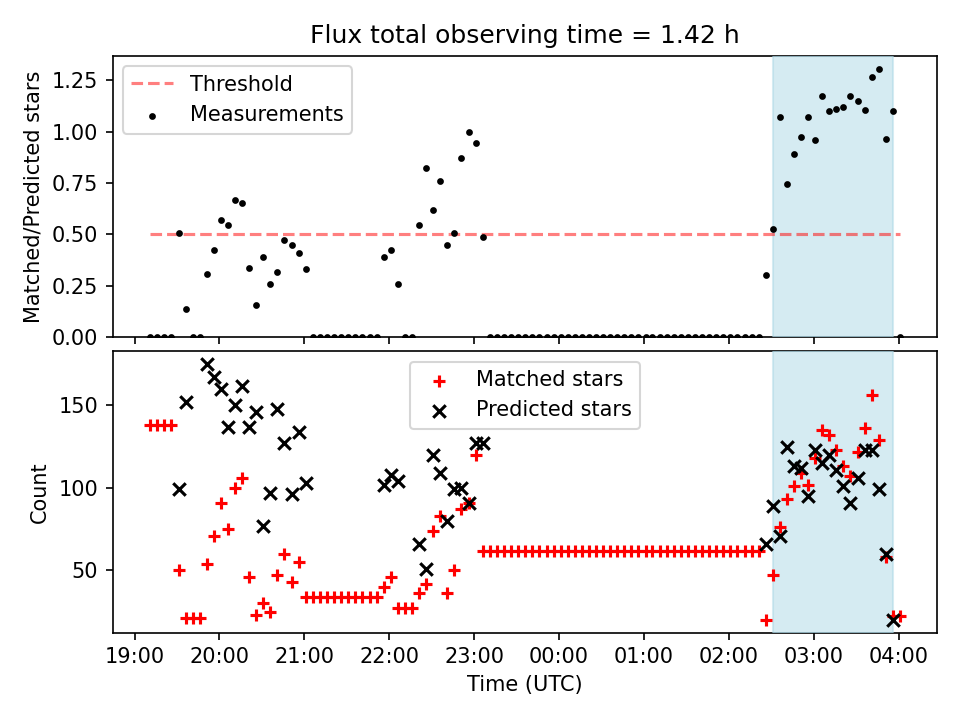 Flux total observing time = 1.42 h

Threshold
Measurements

Matched/Predicted stars

1.25
1.00
0.75
0.50
0.25
0.00

Matched stars
Predicted stars

Count

150
100
50

19:00
20:00
21:00
22:00
23:00
00:00
01:00
02:00
03:00
04:00

Time (UTC)